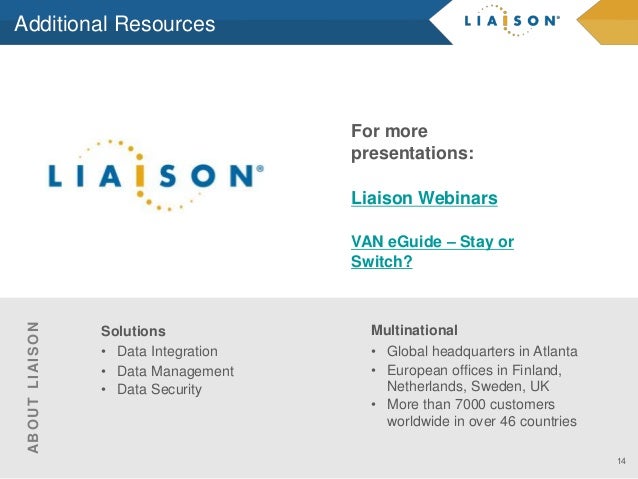 Additional Resources

LIAISON®

LIAISON®

For more presentations:

Liaison Webinars

VAN eGuide – Stay or Switch?

ABOUT LIAISON

Solutions
• Data Integration
• Data Management
• Data Security

Multinational
• Global headquarters in Atlanta
• European offices in Finland, Netherlands, Sweden, UK
• More than 7000 customers worldwide in over 46 countries

14